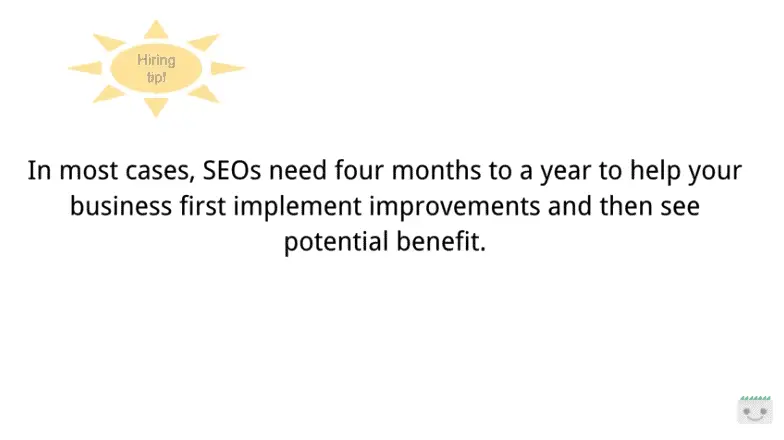 Hiring tip!

In most cases, SEOs need four months to a year to help your business first implement improvements and then see potential benefit.